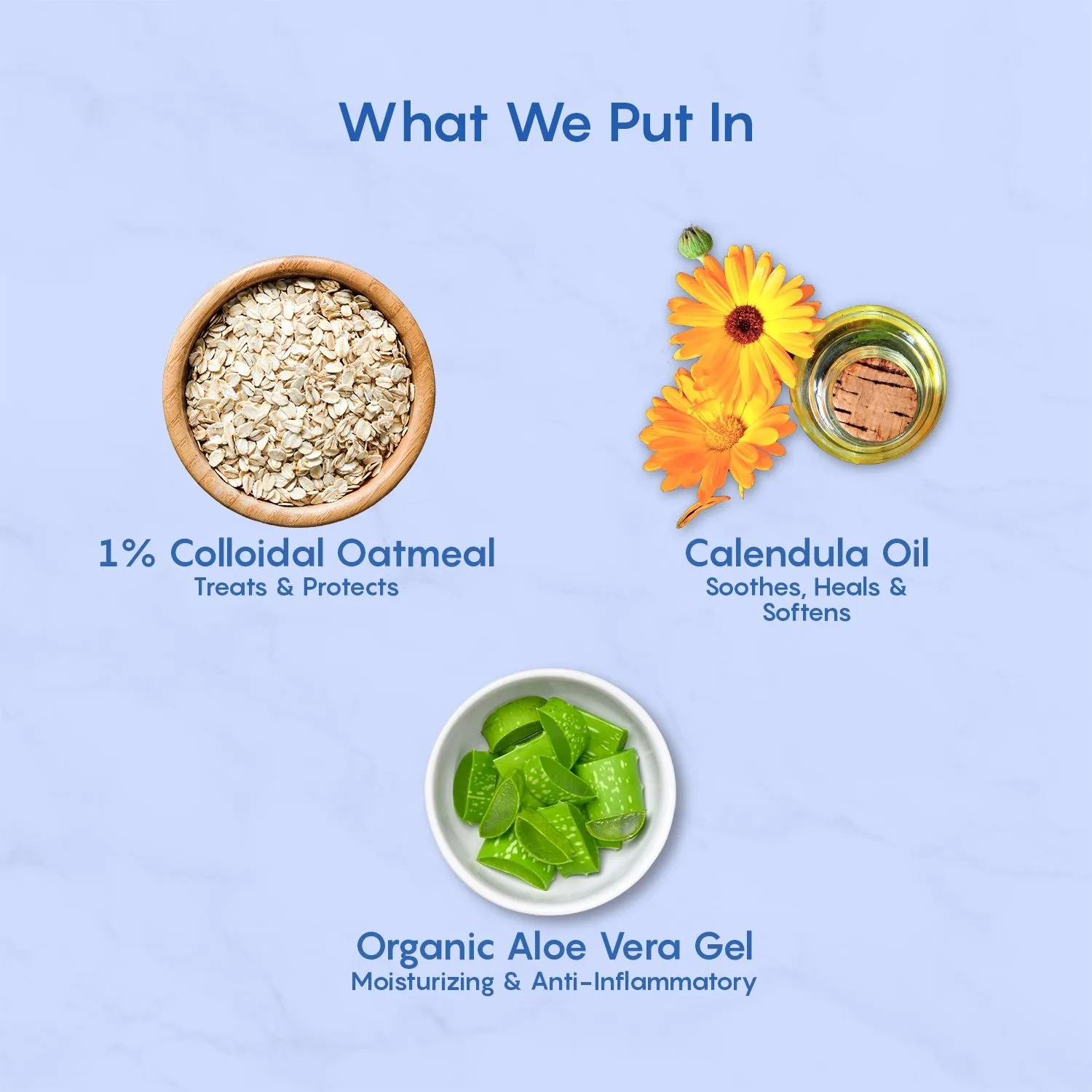 What We Put In

1% Colloidal Oatmeal
Treats & Protects

Calendula Oil
Soothes, Heals & Softens

Organic Aloe Vera Gel
Moisturizing & Anti-Inflammatory